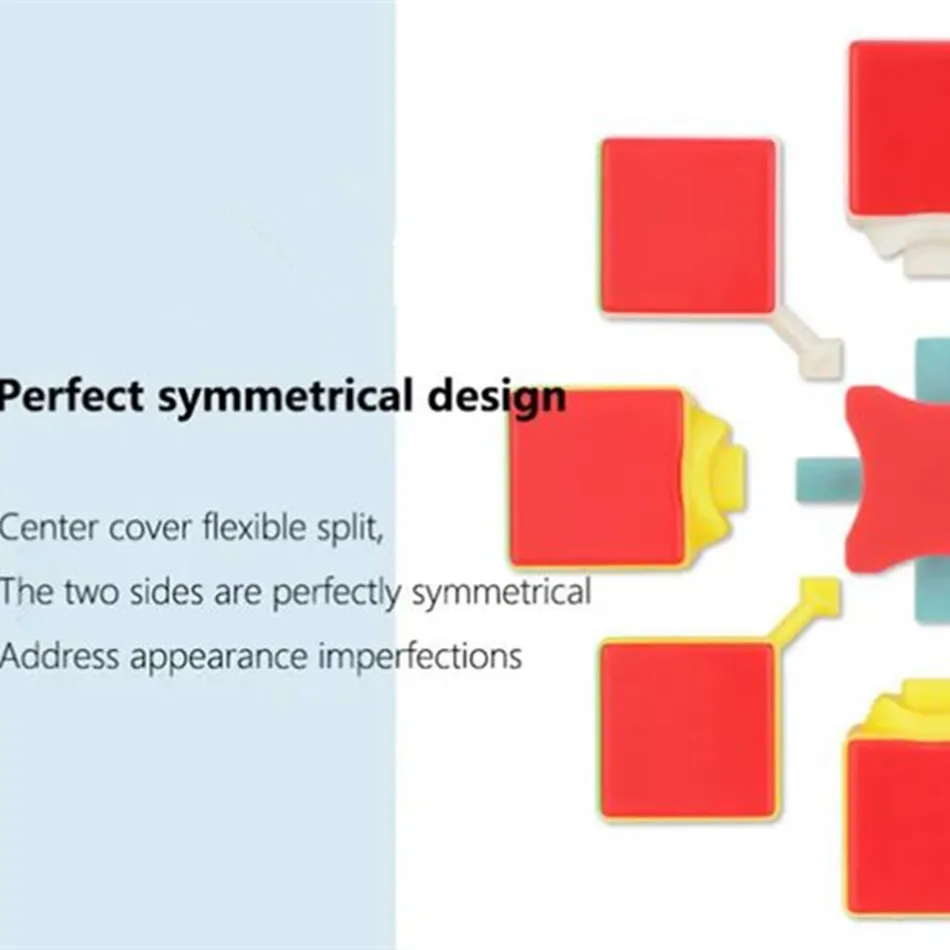 Perfect symmetrical design

Center cover flexible split,
The two sides are perfectly symmetrical
Address appearance imperfections